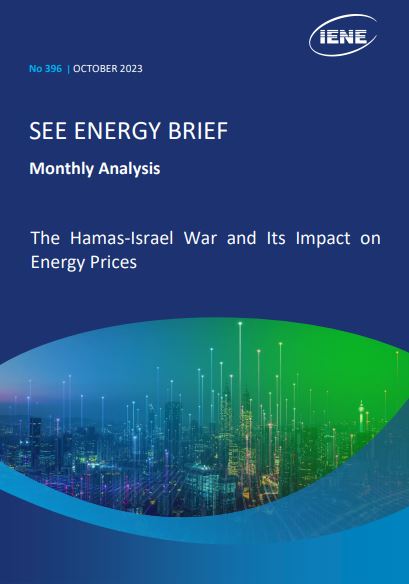 IENE

No 396 | OCTOBER 2023

SEE ENERGY BRIEF

Monthly Analysis

The Hamas-Israel War and Its Impact on Energy Prices